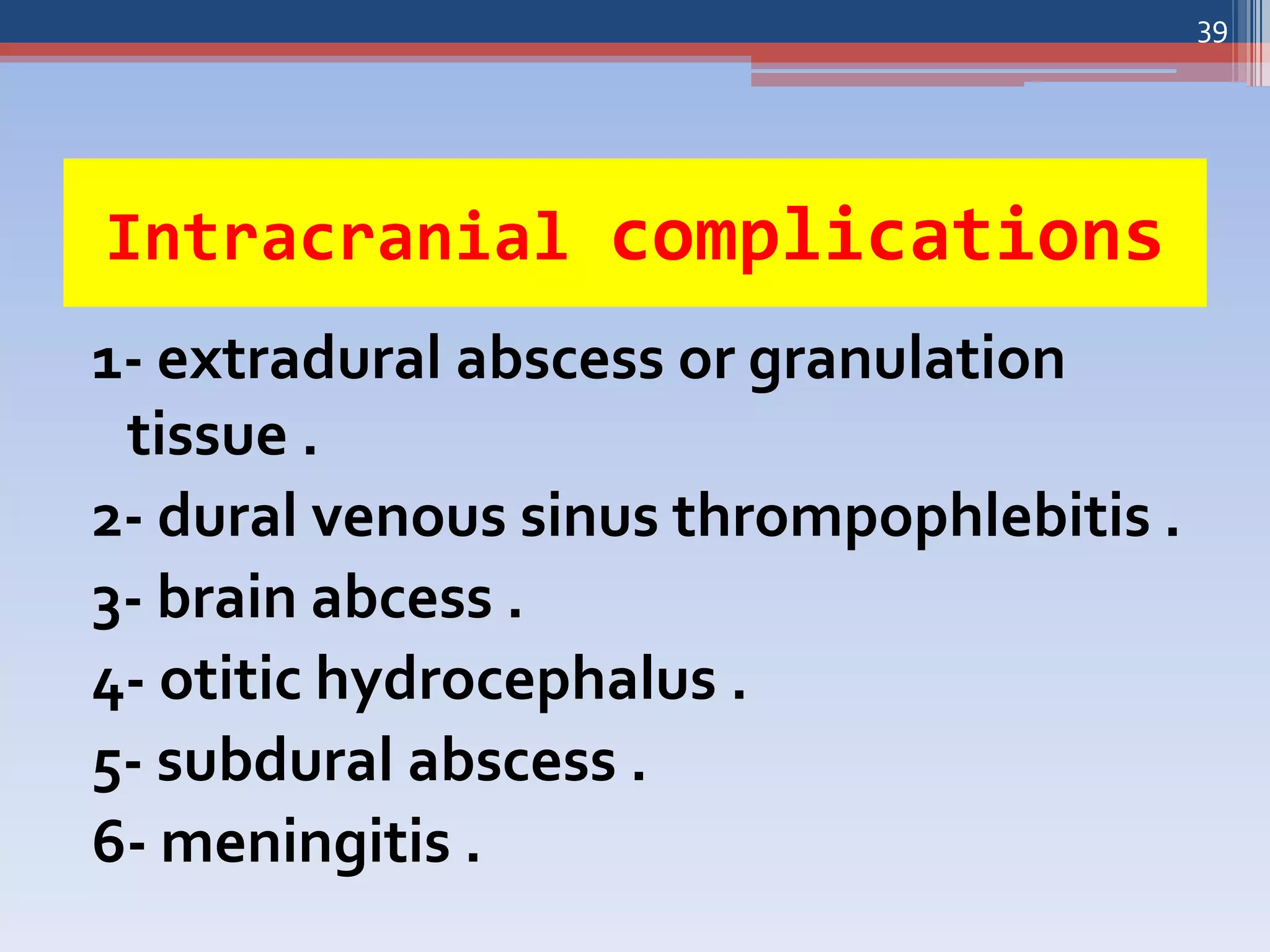 39

Intracranial complications

1- extradural abscess or granulation tissue .
2- dural venous sinus thrompophlebitis .
3- brain abcess .
4- otitic hydrocephalus .
5- subdural abscess .
6- meningitis .